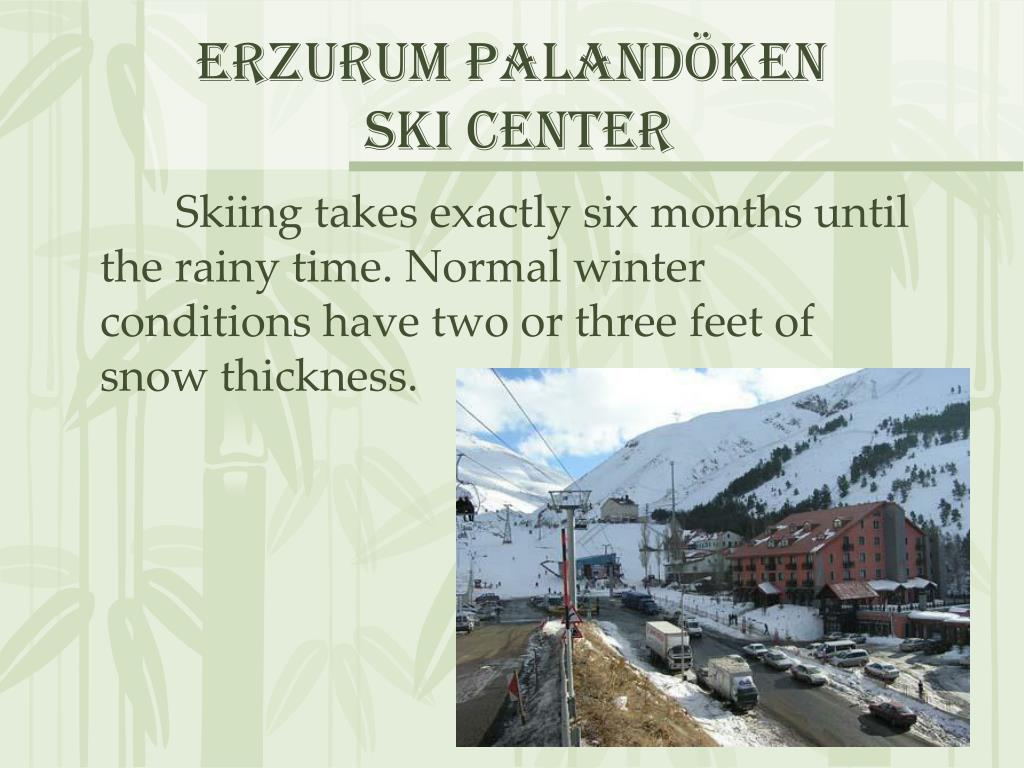 ERZURUM PALANDÖKEN SKI CENTER

Skiing takes exactly six months until the rainy time. Normal winter conditions have two or three feet of snow thickness.